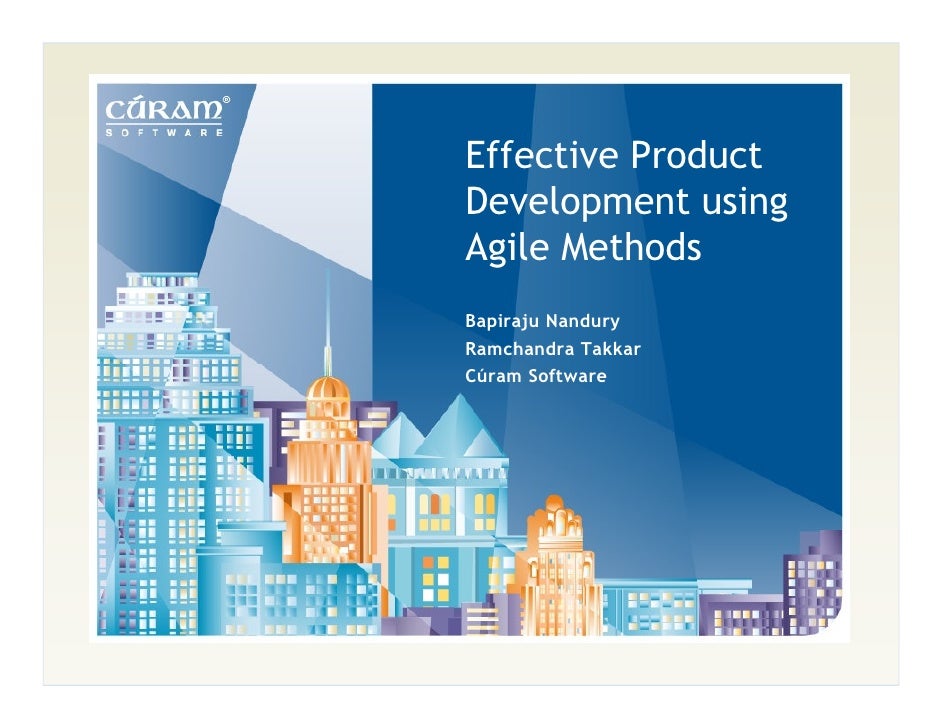 CÚRAM®
SOFTWARE

Effective Product Development using Agile Methods

Bapiraju Nandury
Ramchandra Takkar
Cúram Software